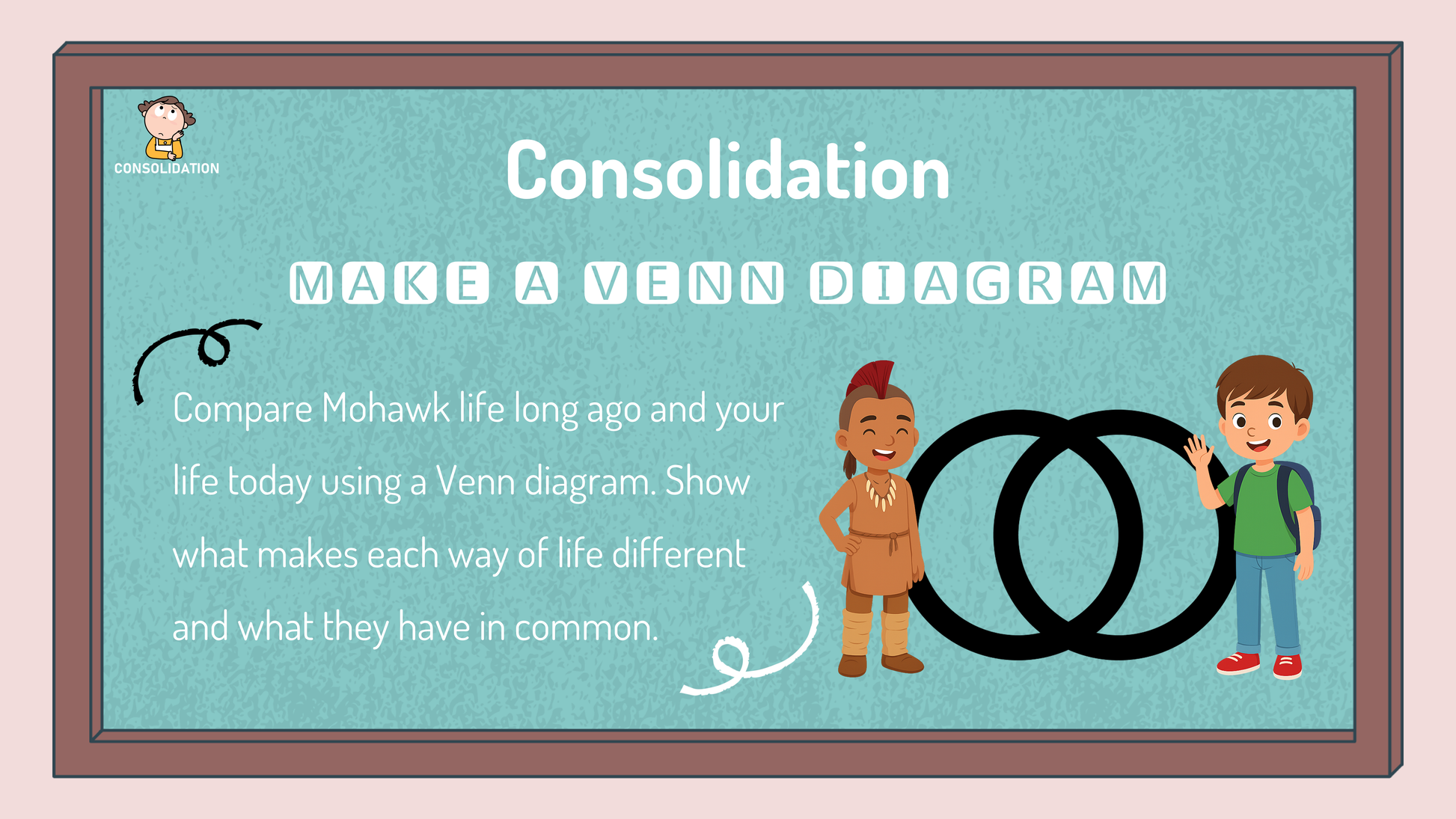 CONSOLIDATION

Consolidation

MAKE A VENN DIAGRAM

Compare Mohawk life long ago and your life today using a Venn diagram. Show what makes each way of life different and what they have in common.